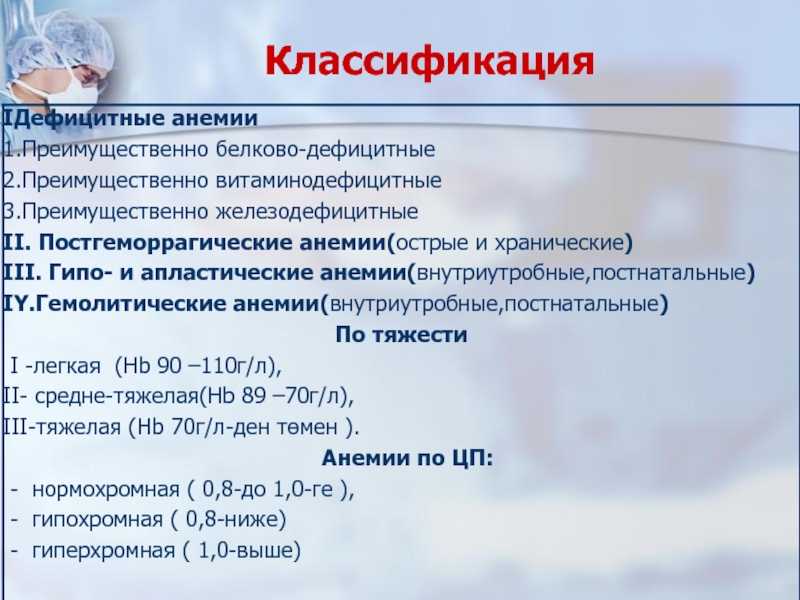 Классификация

IДефицитные анемии
1.Преимущественно белково-дефицитные
2.Преимущественно витаминодефицитные
3.Преимущественно железодефицитные
II. Постгеморрагические анемии(острые и хранические)
III. Гипо- и апластические анемии(внутриутробные,постнатальные)
IY.Гемолитические анемии(внутриутробные,постнатальные)

По тяжести
I -легкая (Hb 90 –110г/л),
II- средне-тяжелая(Hb 89 –70г/л),
III-тяжелая (Hb 70г/л-ден төмен ).

Анемии по ЦП:
- нормохромная ( 0,8-до 1,0-ге ),
- гипохромная ( 0,8-ниже)
- гиперхромная ( 1,0-выше)